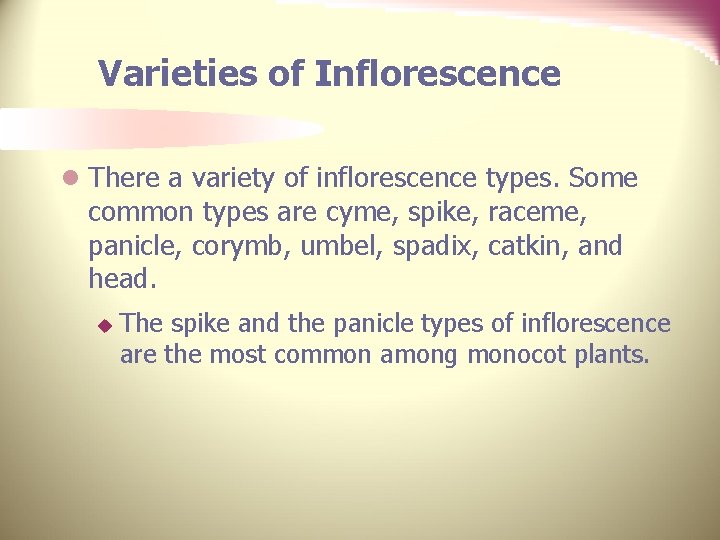 Varieties of Inflorescence

There a variety of inflorescence types. Some common types are cyme, spike, raceme, panicle, corymb, umbel, spadix, catkin, and head.

The spike and the panicle types of inflorescence are the most common among monocot plants.